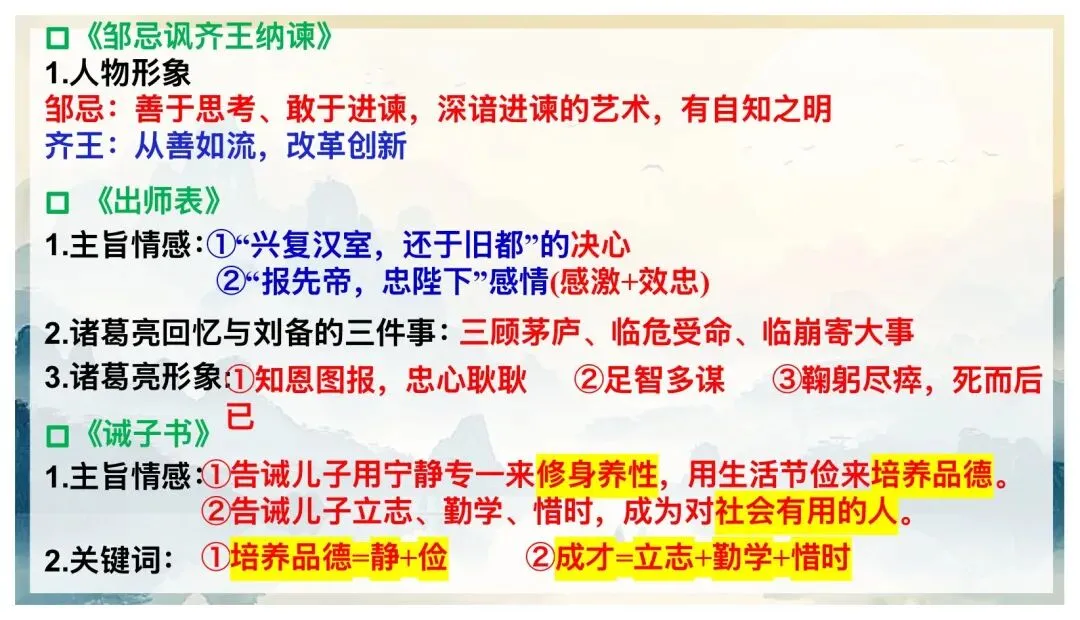 □《邹忌讽齐王纳谏》
1.人物形象
邹忌：善于思考、敢于进谏，深谙进谏的艺术，有自知之明
齐王：从善如流，改革创新

□ 《出师表》
1.主旨情感：①“兴复汉室，还于旧都”的决心
②“报先帝，忠陛下”感情(感激+效忠)

2.诸葛亮回忆与刘备的三件事：三顾茅庐、临危受命、临崩寄大事
3.诸葛亮形象：①知恩图报，忠心耿耿 ②足智多谋 ③鞠躬尽瘁，死而后已

□《诫子书》
1.主旨情感：①告诫儿子用宁静专一来修身养性，用生活节俭来培养品德。
②告诫儿子立志、勤学、惜时，成为对社会有用的人。

2.关键词： ①培养品德=静+俭 ②成才=立志+勤学+惜时